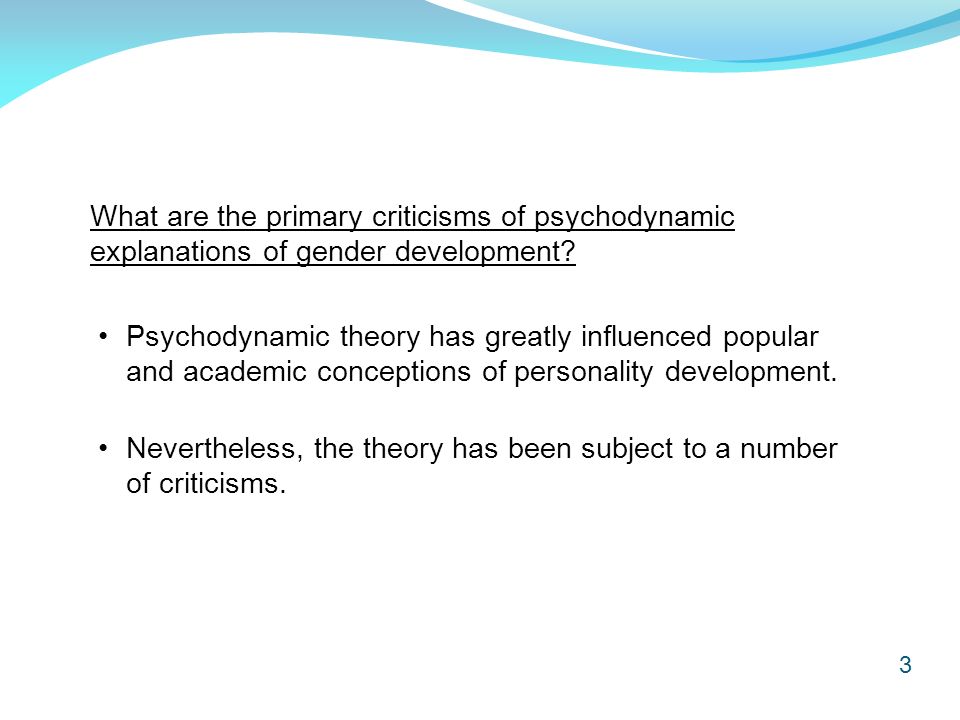 What are the primary criticisms of psychodynamic explanations of gender development?

• Psychodynamic theory has greatly influenced popular and academic conceptions of personality development.

• Nevertheless, the theory has been subject to a number of criticisms.

3